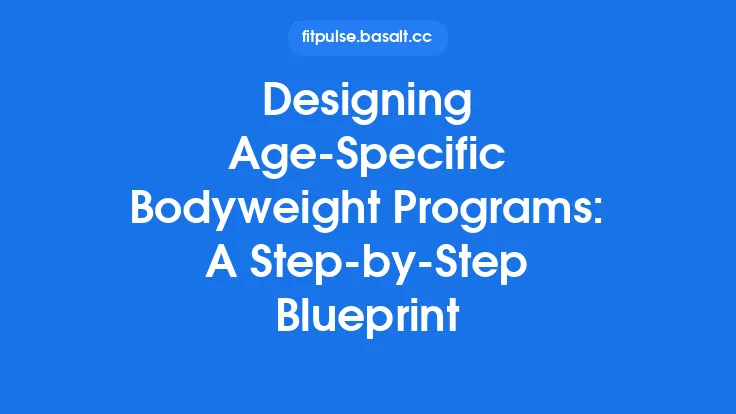 fitpulse.basalt.cc

Designing Age-Specific Bodyweight Programs: A Step-by-Step Blueprint